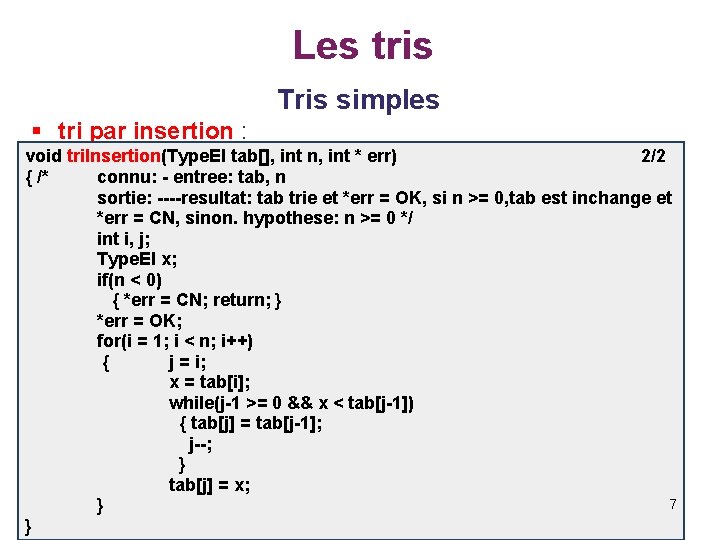 Les tris

Tris simples

▪ tri par insertion :

void triInsertion(TypeEl tab[], int n, int * err) 2/2
{ /* connu: - entree: tab, n
sortie: ----resultat: tab trie et *err = OK, si n >= 0,tab est inchange et *err = CN, sinon. hypothese: n >= 0 */
int i, j;
TypeEl x;
if(n < 0)
{ *err = CN; return; }
*err = OK;
for(i = 1; i < n; i++)
{ j = i;
x = tab[i];
while(j-1 >= 0 && x < tab[j-1])
{ tab[j] = tab[j-1];
j--;
}
tab[j] = x;
}
}

7